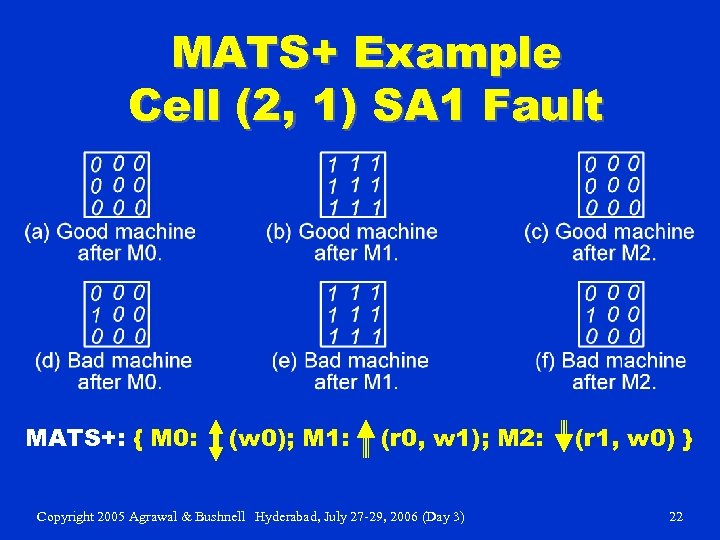 MATS+ Example
Cell (2, 1) SA1 Fault

0 0 0
0 0 0
0 0 0
(a) Good machine after M0.

1 1 1
1 1 1
1 1 1
(b) Good machine after M1.

0 0 0
0 0 0
0 0 0
(c) Good machine after M2.

0 0 0
1 0 0
0 0 0
(d) Bad machine after M0.

1 1 1
1 1 1
1 1 1
(e) Bad machine after M1.

0 0 0
1 0 0
0 0 0
(f) Bad machine after M2.

MATS+: { M0: $\updownarrow$ (w0); M1: $\Uparrow$ (r0, w1); M2: $\Downarrow$ (r1, w0) }

Copyright 2005 Agrawal & Bushnell Hyderabad, July 27-29, 2006 (Day 3) 22